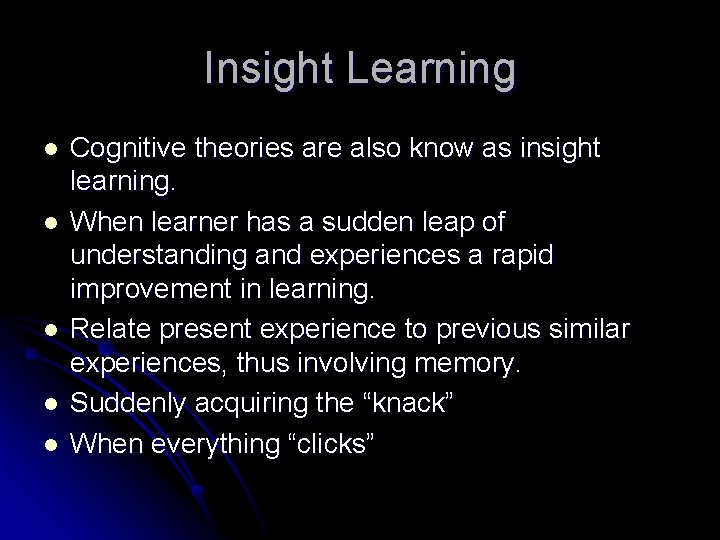 Insight Learning

- Cognitive theories are also know as insight learning.
- When learner has a sudden leap of understanding and experiences a rapid improvement in learning.
- Relate present experience to previous similar experiences, thus involving memory.
- Suddenly acquiring the “knack”
- When everything “clicks”